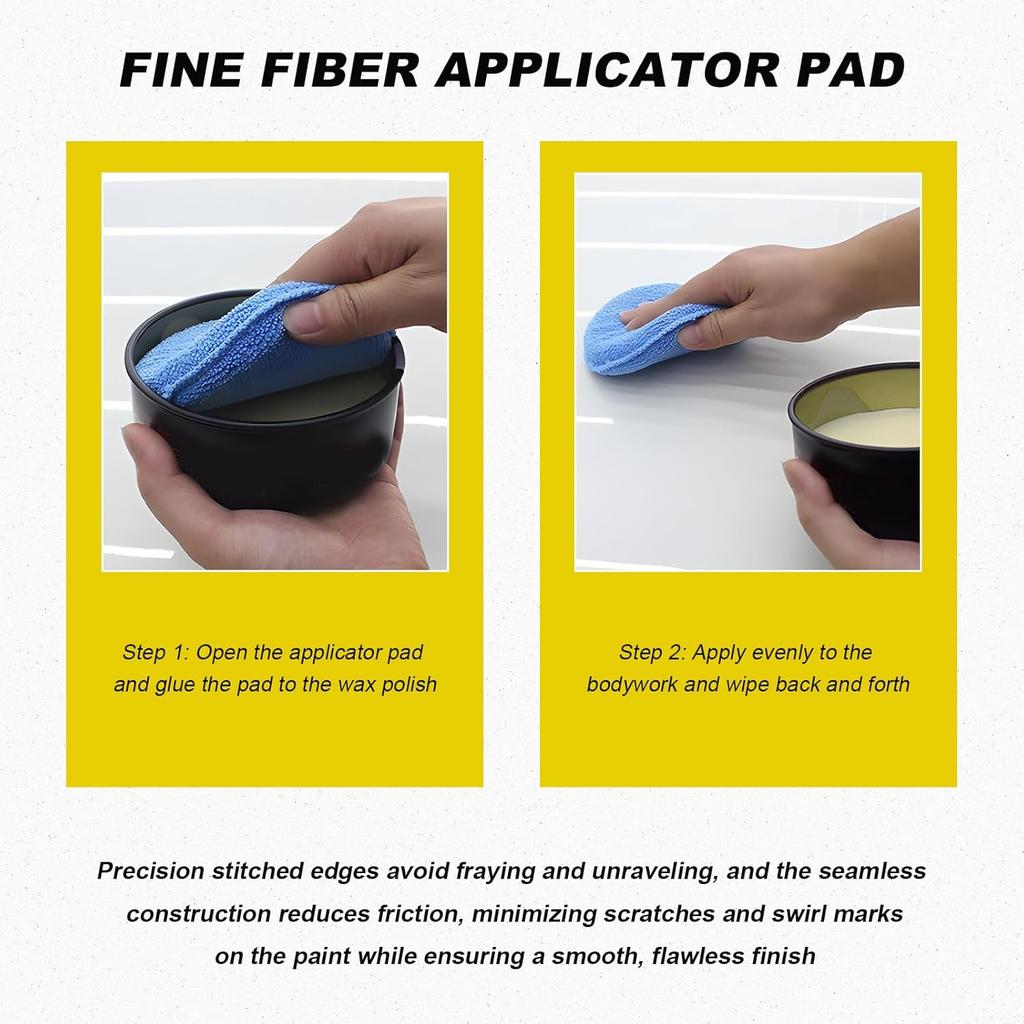 FINE FIBER APPLICATOR PAD

Step 1: Open the applicator pad and glue the pad to the wax polish

Step 2: Apply evenly to the bodywork and wipe back and forth

Precision stitched edges avoid fraying and unraveling, and the seamless construction reduces friction, minimizing scratches and swirl marks on the paint while ensuring a smooth, flawless finish